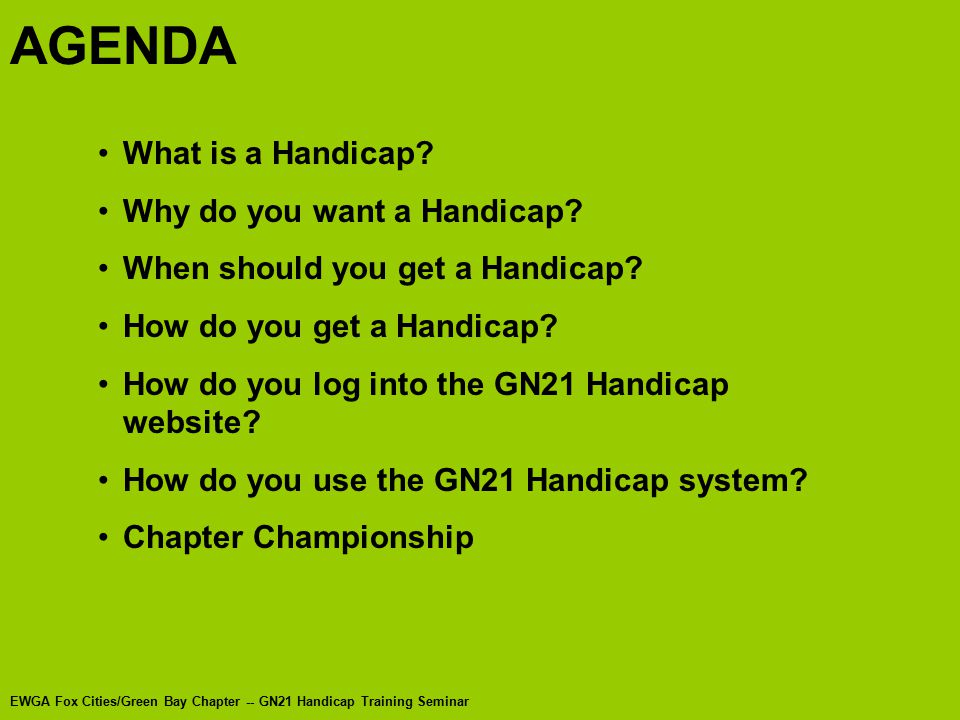 AGENDA

• What is a Handicap?
• Why do you want a Handicap?
• When should you get a Handicap?
• How do you get a Handicap?
• How do you log into the GN21 Handicap website?
• How do you use the GN21 Handicap system?
• Chapter Championship

EWGA Fox Cities/Green Bay Chapter -- GN21 Handicap Training Seminar